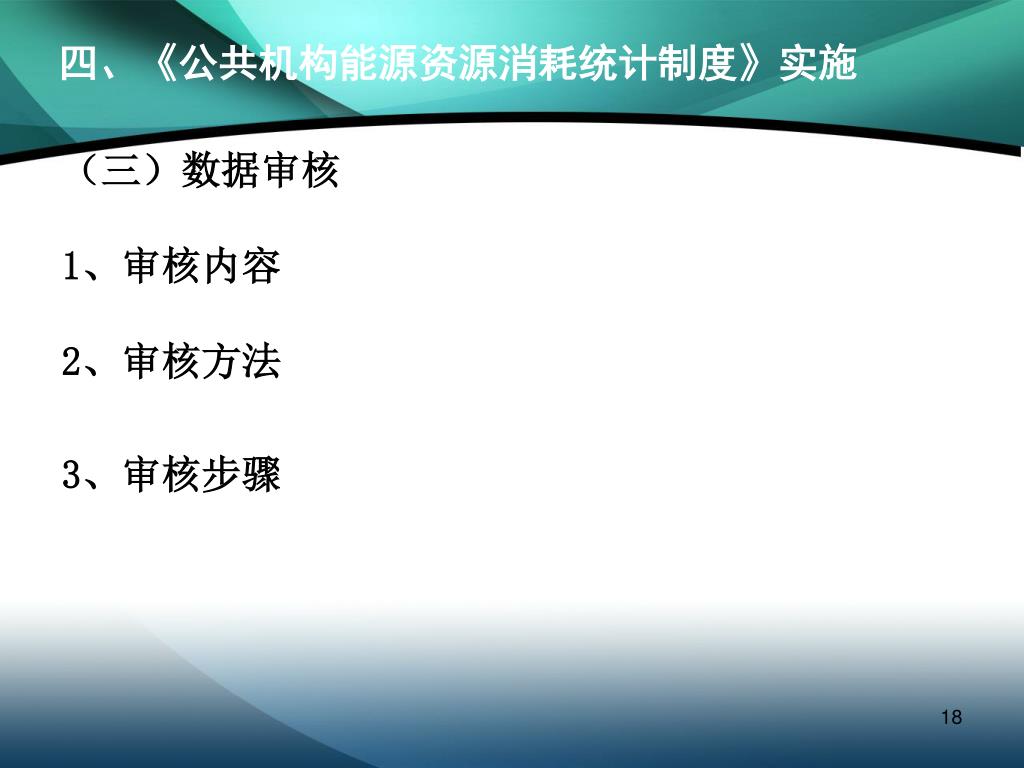 四、《公共机构能源资源消耗统计制度》实施

（三）数据审核

1、审核内容

2、审核方法

3、审核步骤

18